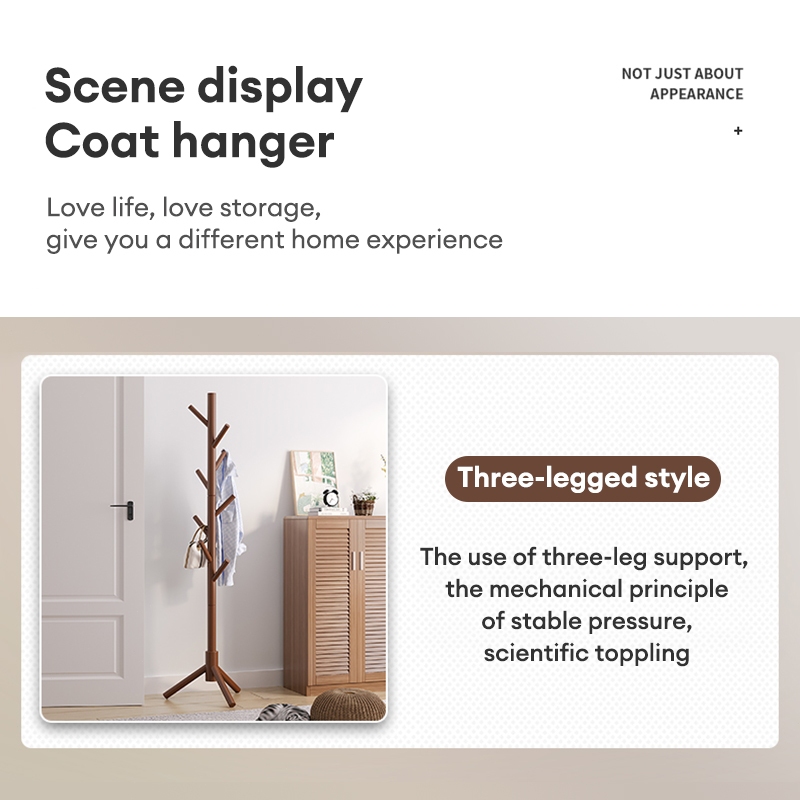 Scene display
Coat hanger

NOT JUST ABOUT APPEARANCE

+

Love life, love storage,
give you a different home experience

Three-legged style

The use of three-leg support, the mechanical principle of stable pressure, scientific toppling